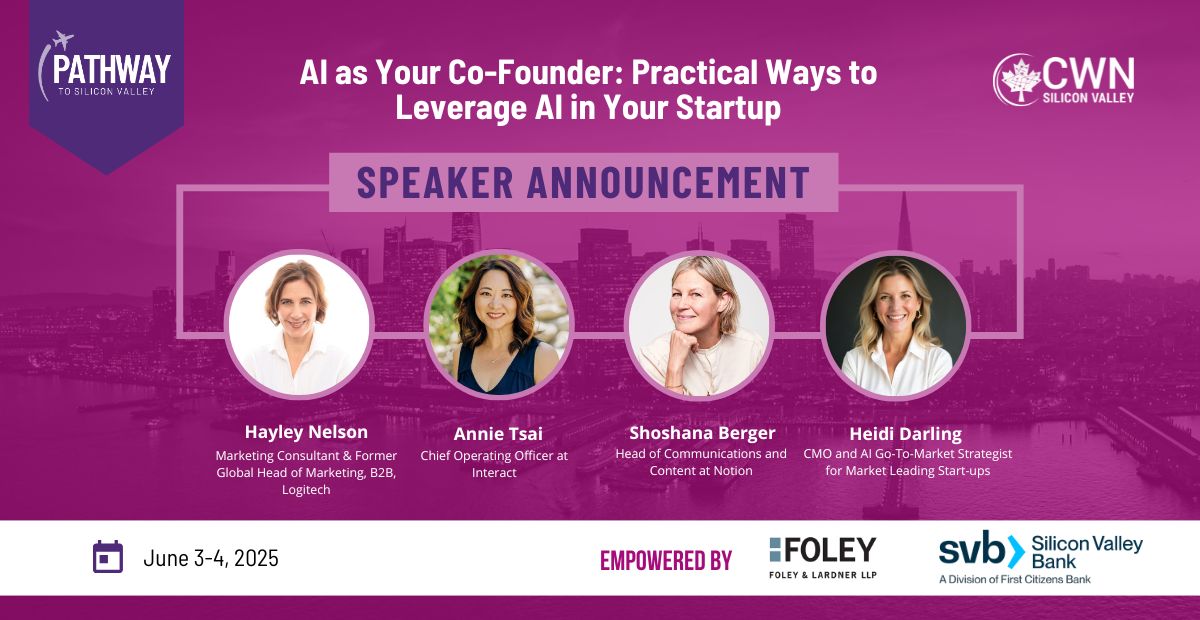 PATHWAY TO SILICON VALLEY

AI as Your Co-Founder: Practical Ways to Leverage AI in Your Startup

CWN SILICON VALLEY

SPEAKER ANNOUNCEMENT

Hayley Nelson
Marketing Consultant & Former Global Head of Marketing, B2B, Logitech

Annie Tsai
Chief Operating Officer at Interact

Shoshana Berger
Head of Communications and Content at Notion

Heidi Darling
CMO and AI Go-To-Market Strategist for Market Leading Start-ups

June 3-4, 2025

EMPOWERED BY

FOLEY
FOLEY & LARDNER LLP

svb Silicon Valley Bank
A Division of First Citizens Bank